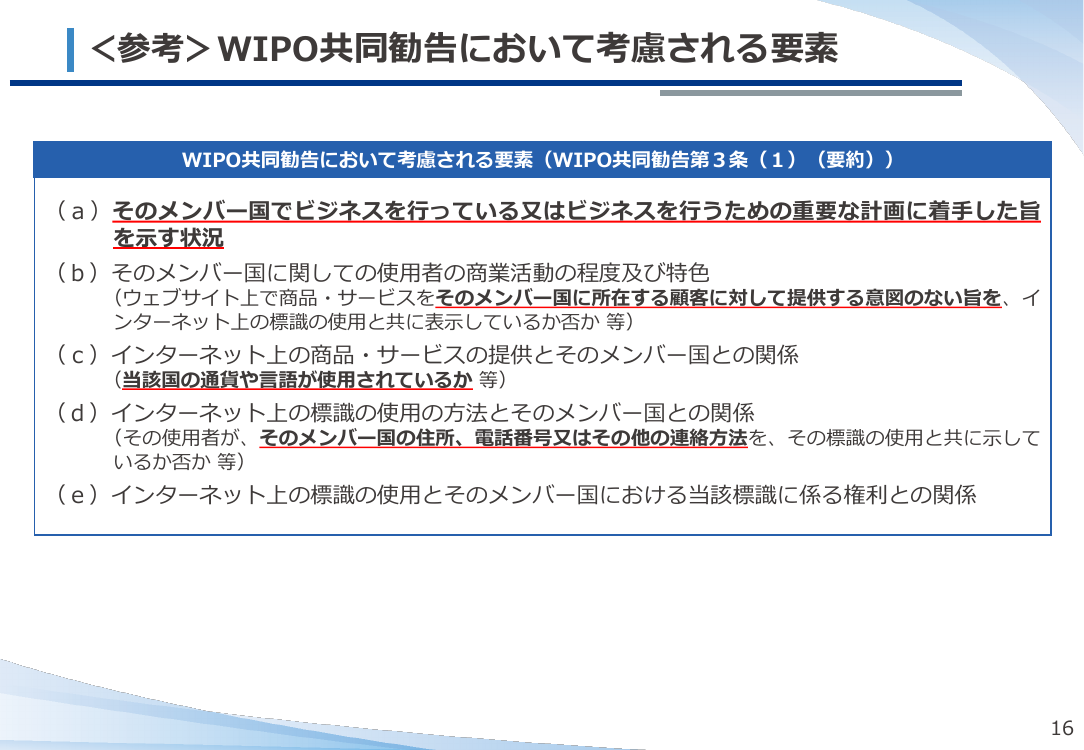 ＜参考＞WIPO共同勧告において考慮される要素

WIPO共同勧告において考慮される要素（WIPO共同勧告第３条（１）（要約））

（ａ）そのメンバー国でビジネスを行っている又はビジネスを行うための重要な計画に着手した旨を示す状況

（ｂ）そのメンバー国に関しての使用者の商業活動の程度及び特色
（ウェブサイト上で商品・サービスをそのメンバー国に所在する顧客に対して提供する意図のない旨を、インターネット上の標識の使用と共に表示しているか否か 等）

（ｃ）インターネット上の商品・サービスの提供とそのメンバー国との関係
（当該国の通貨や言語が使用されているか 等）

（ｄ）インターネット上の標識の使用の方法とそのメンバー国との関係
（その使用者が、そのメンバー国の住所、電話番号又はその他の連絡方法を、その標識の使用と共に示しているか否か 等）

（ｅ）インターネット上の標識の使用とそのメンバー国における当該標識に係る権利との関係

16